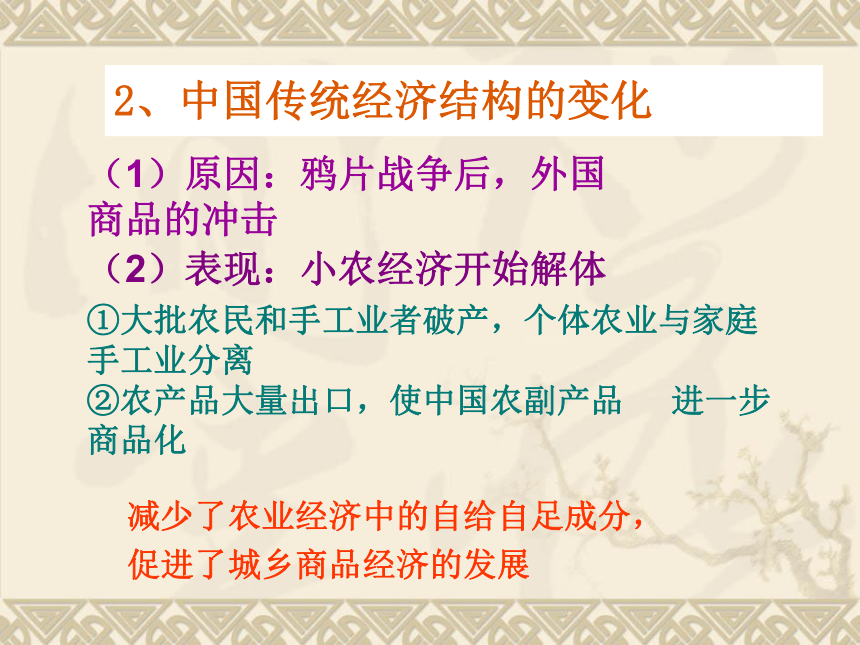 2、中国传统经济结构的变化

（1）原因：鸦片战争后，外国商品的冲击

（2）表现：小农经济开始解体

①大批农民和手工业者破产，个体农业与家庭手工业分离

②农产品大量出口，使中国农副产品　进一步商品化

减少了农业经济中的自给自足成分，

促进了城乡商品经济的发展